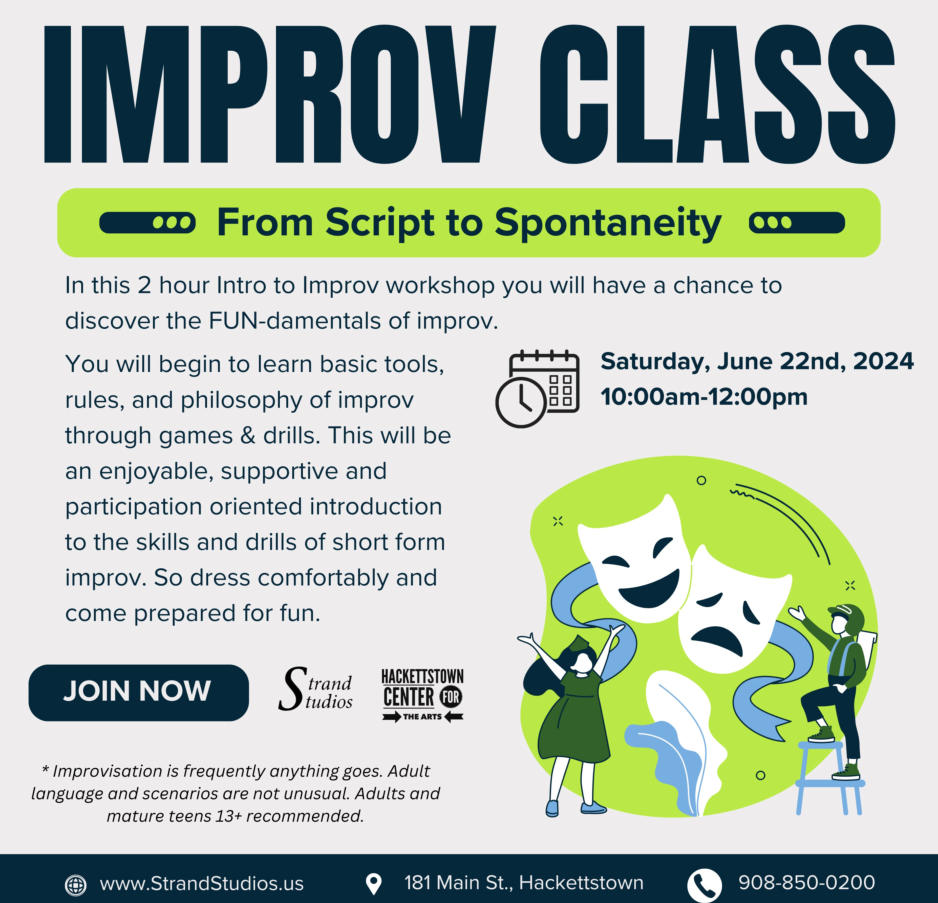 IMPROV CLASS

From Script to Spontaneity

In this 2 hour Intro to Improv workshop you will have a chance to discover the FUN-damentals of improv.

You will begin to learn basic tools, rules, and philosophy of improv through games & drills. This will be an enjoyable, supportive and participation oriented introduction to the skills and drills of short form improv. So dress comfortably and come prepared for fun.

Saturday, June 22nd, 2024
10:00am-12:00pm

JOIN NOW

Strand Studios

HACKETTSTOWN CENTER FOR THE ARTS

* Improvisation is frequently anything goes. Adult language and scenarios are not unusual. Adults and mature teens 13+ recommended.

www.StrandStudios.us 181 Main St., Hackettstown 908-850-0200